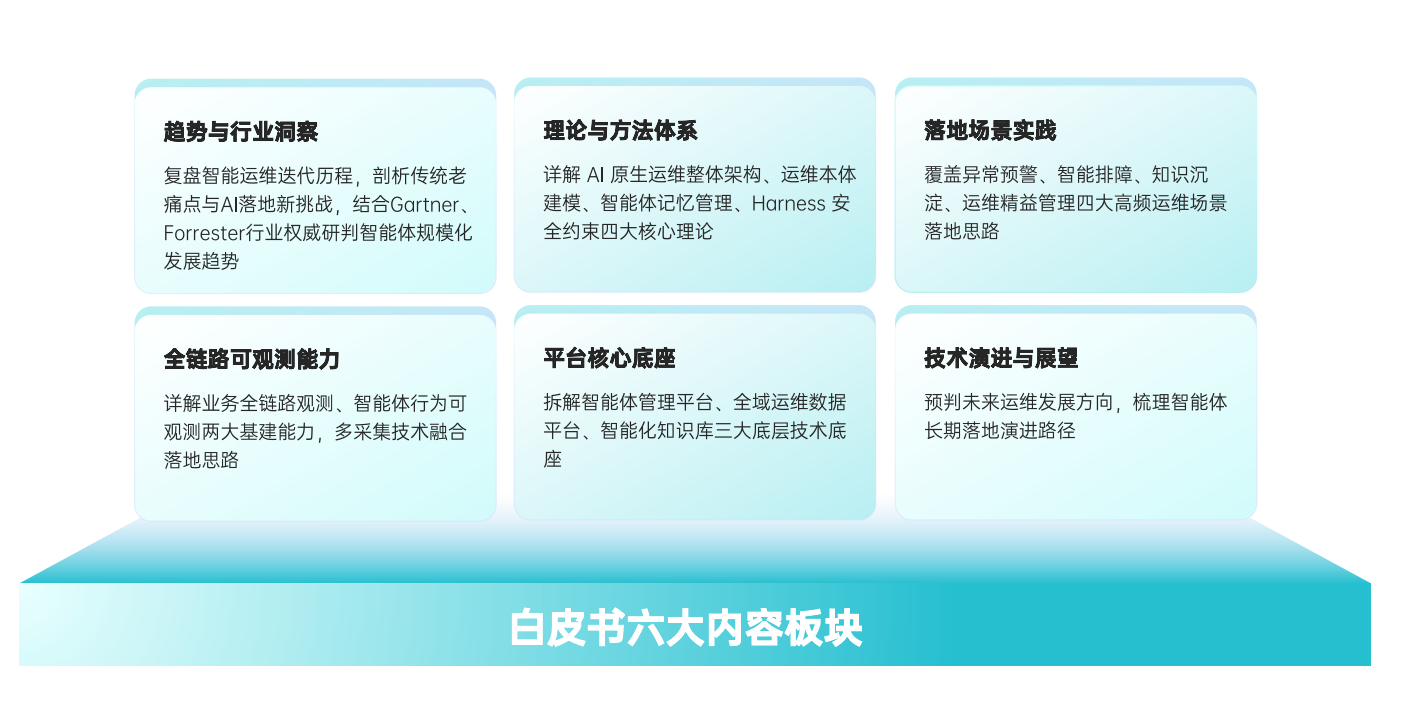 趋势与行业洞察

复盘智能运维迭代历程，剖析传统老痛点与AI落地新挑战，结合Gartner、Forrester行业权威研判智能体规模化发展趋势

理论与方法体系

详解 AI 原生运维整体架构、运维本体建模、智能体记忆管理、Harness 安全约束四大核心理论

落地场景实践

覆盖异常预警、智能排障、知识沉淀、运维精益管理四大高频运维场景落地思路

全链路可观测能力

详解业务全链路观测、智能体行为可观测两大基建能力，多采集技术融合落地思路

平台核心底座

拆解智能体管理平台、全域运维数据平台、智能化知识库三大底层技术底座

技术演进与展望

预判未来运维发展方向，梳理智能体长期落地演进路径

白皮书六大内容板块